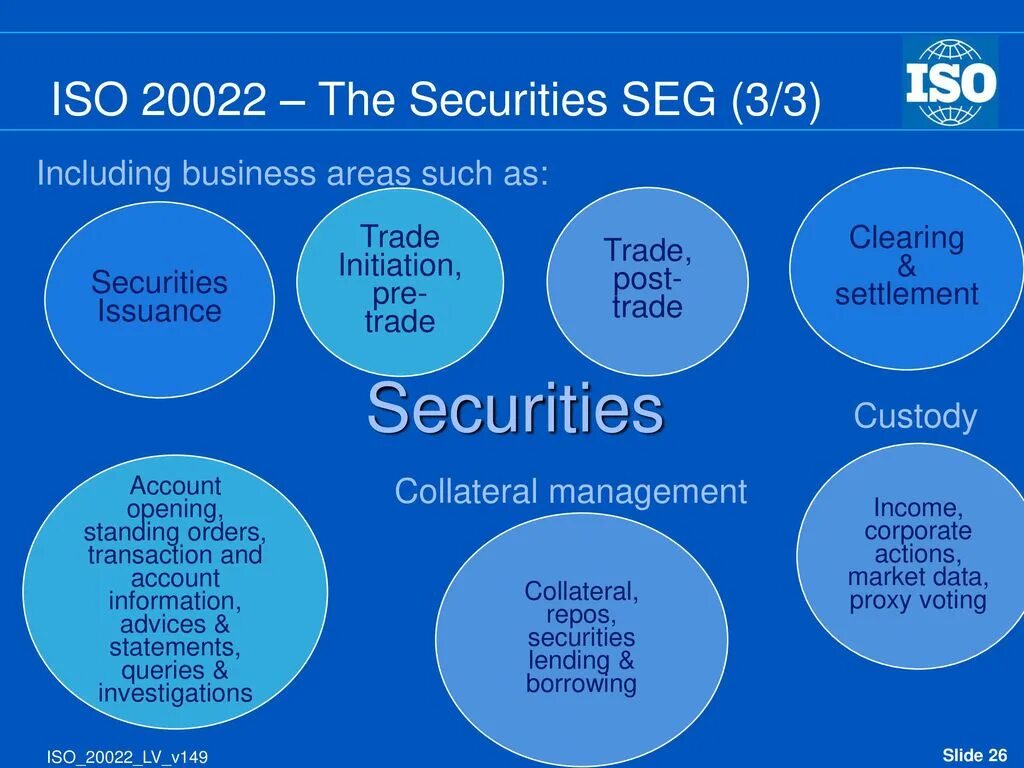 ISO 20022 – The Securities SEG (3/3)

ISO

Including business areas such as:

Securities Issuance

Trade Initiation, pre-trade

Trade, post-trade

Clearing & settlement

Securities

Custody

Account opening, standing orders, transaction and account information, advices & statements, queries & investigations

Collateral management

Collateral, repos, securities lending & borrowing

Income, corporate actions, market data, proxy voting

ISO_20022_LV_v149

Slide 26